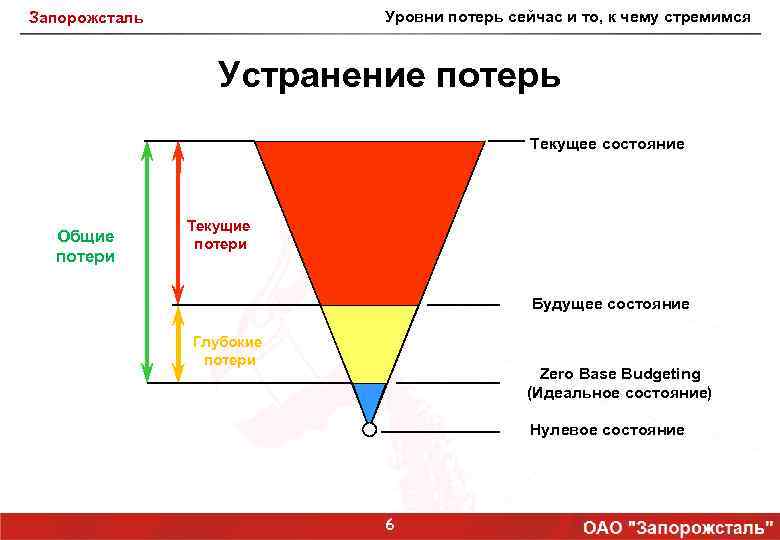 Запорожсталь

Уровни потерь сейчас и то, к чему стремимся

Устранение потерь

Общие потери

Текущие потери

Глубокие потери

Текущее состояние

Будущее состояние

Zero Base Budgeting
(Идеальное состояние)

Нулевое состояние

6

ОАО "Запорожсталь"